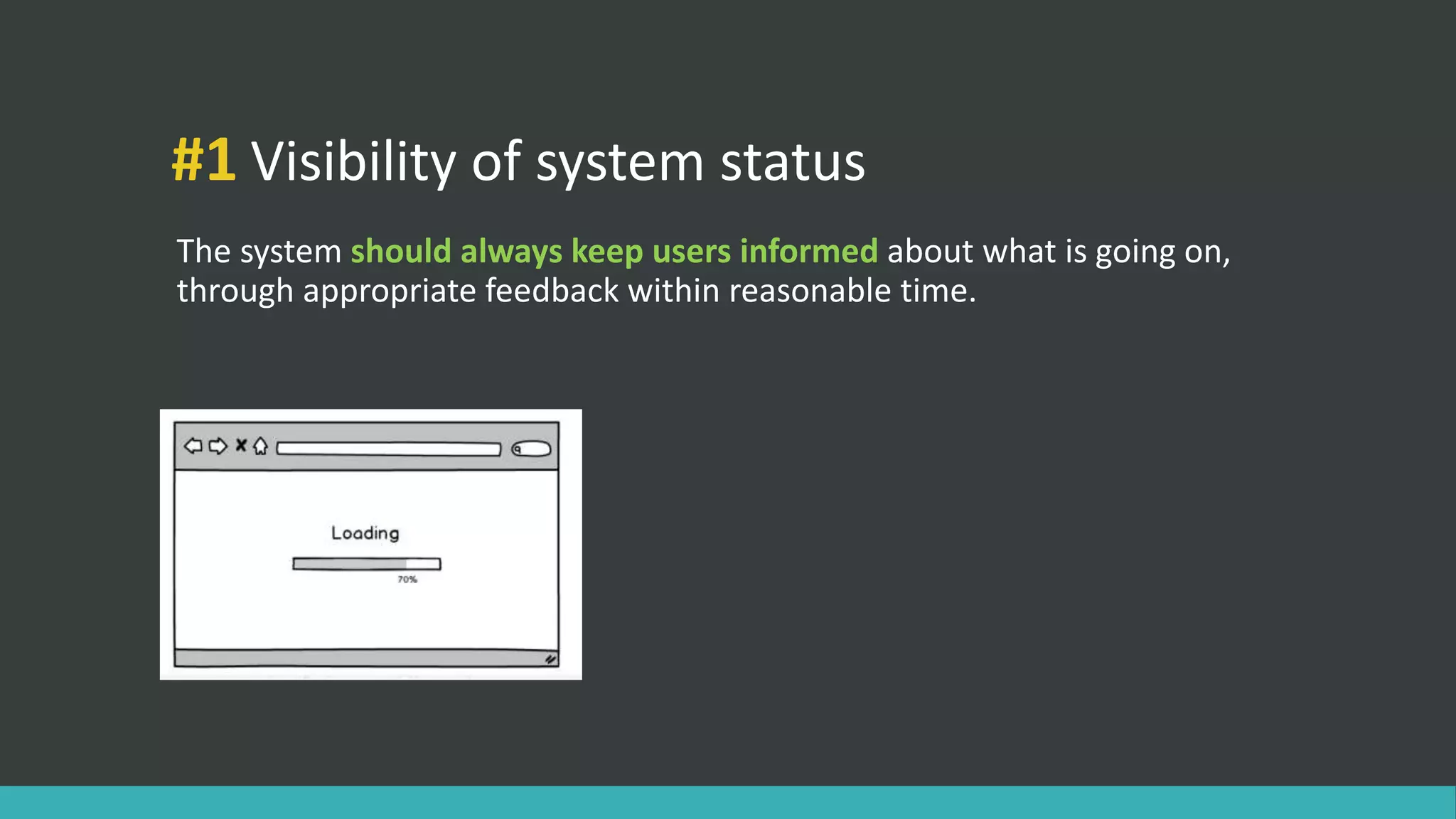 #1 Visibility of system status

The system should always keep users informed about what is going on, through appropriate feedback within reasonable time.

Loading

70%